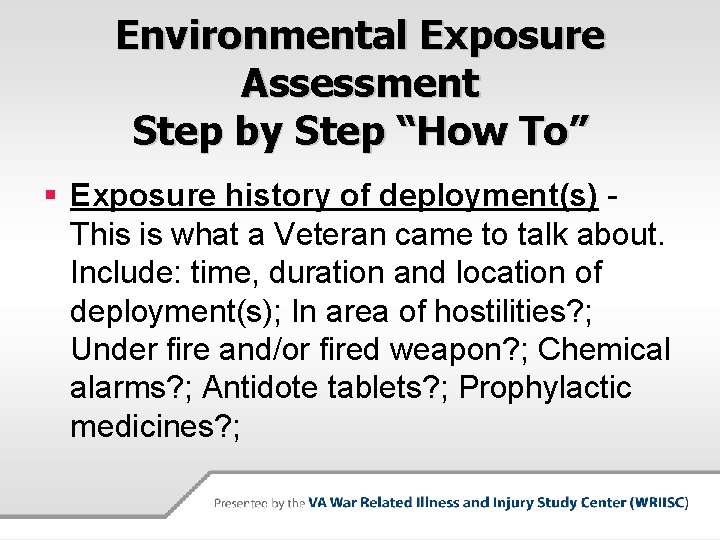 Environmental Exposure Assessment
Step by Step “How To”

▪ Exposure history of deployment(s) - This is what a Veteran came to talk about. Include: time, duration and location of deployment(s); In area of hostilities?; Under fire and/or fired weapon?; Chemical alarms?; Antidote tablets?; Prophylactic medicines?;

Presented by the VA War Related Illness and Injury Study Center (WRIISC)